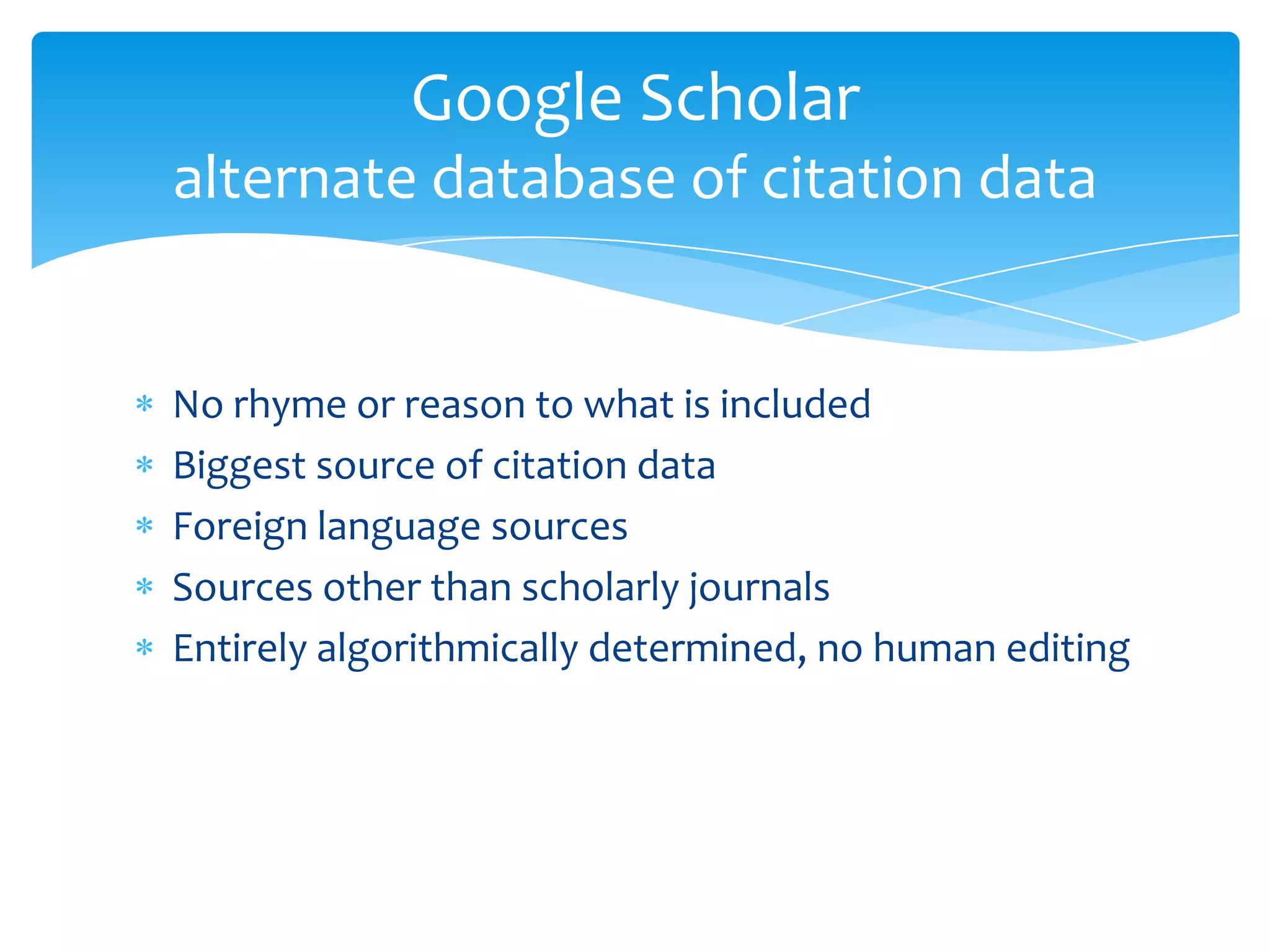 Google Scholar
alternate database of citation data

* No rhyme or reason to what is included
* Biggest source of citation data
* Foreign language sources
* Sources other than scholarly journals
* Entirely algorithmically determined, no human editing